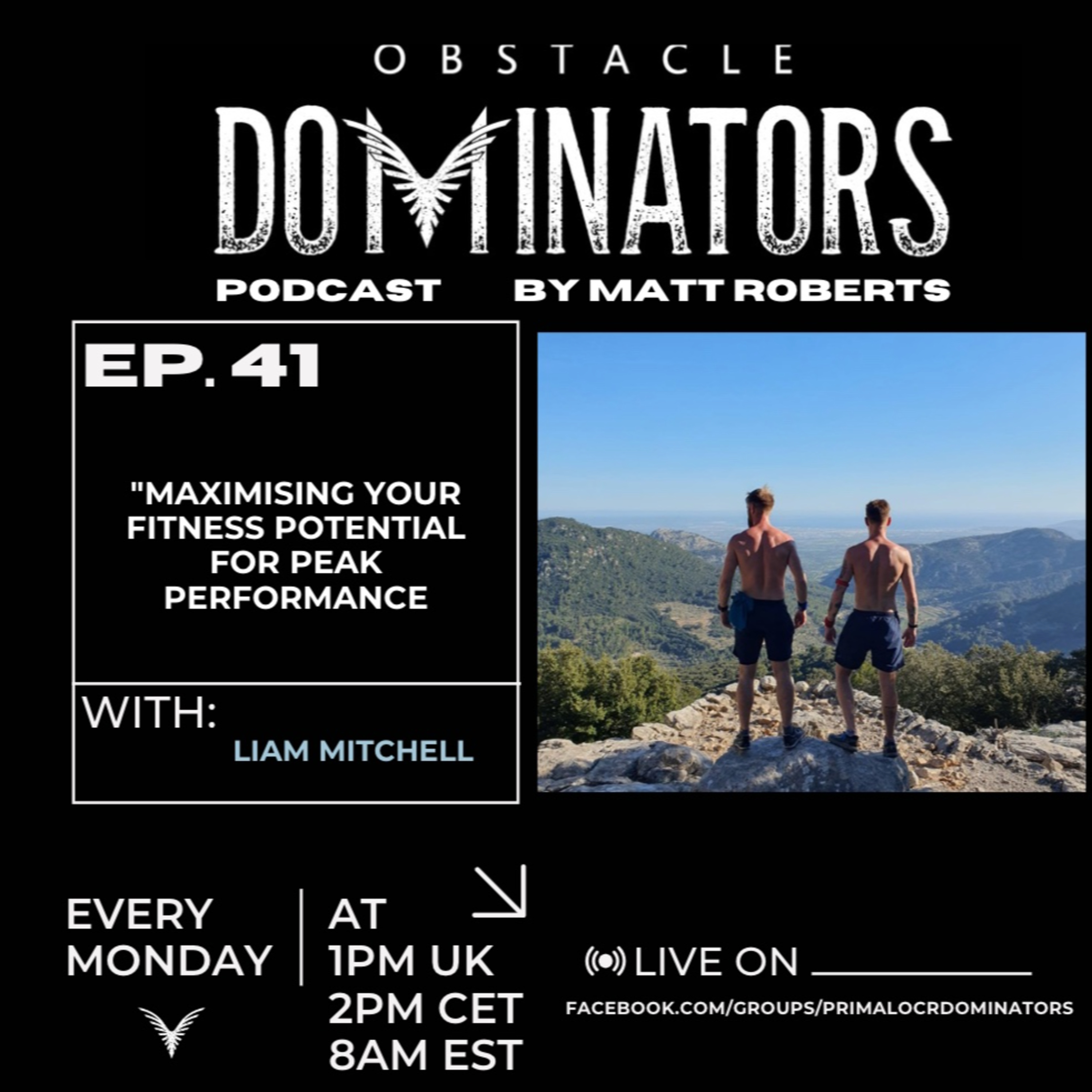 OBSTACLE
DOMINATORS
PODCAST BY MATT ROBERTS

EP. 41

"MAXIMISING YOUR FITNESS POTENTIAL FOR PEAK PERFORMANCE

WITH:
LIAM MITCHELL

EVERY MONDAY

AT
1PM UK
2PM CET
8AM EST

LIVE ON
FACEBOOK.COM/GROUPS/PRIMALOCRDOMINATORS